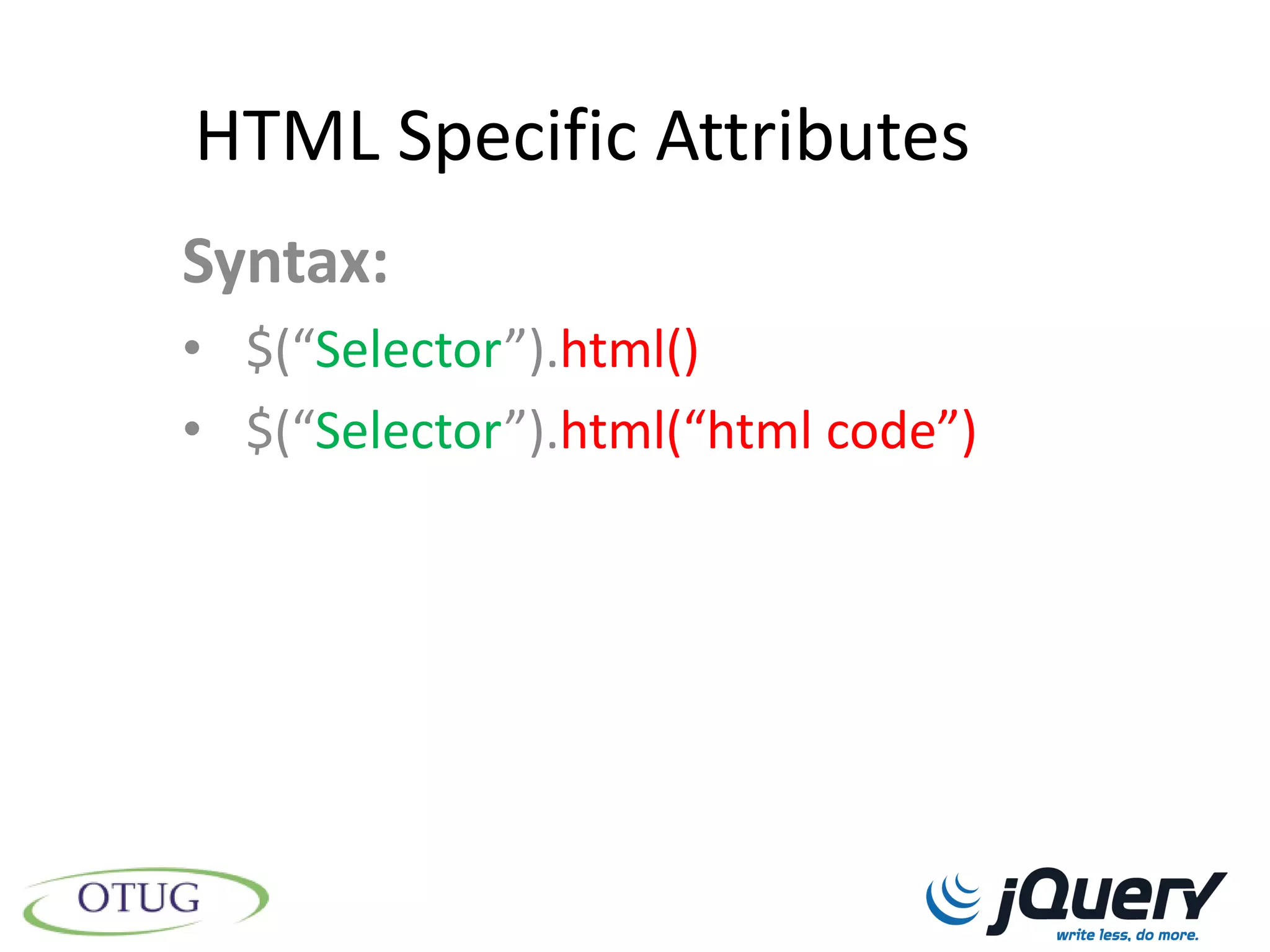 HTML Specific Attributes

Syntax:

• $(“Selector”).html()
• $(“Selector”).html(“html code”)

OTUG

jQuery
write less, do more.